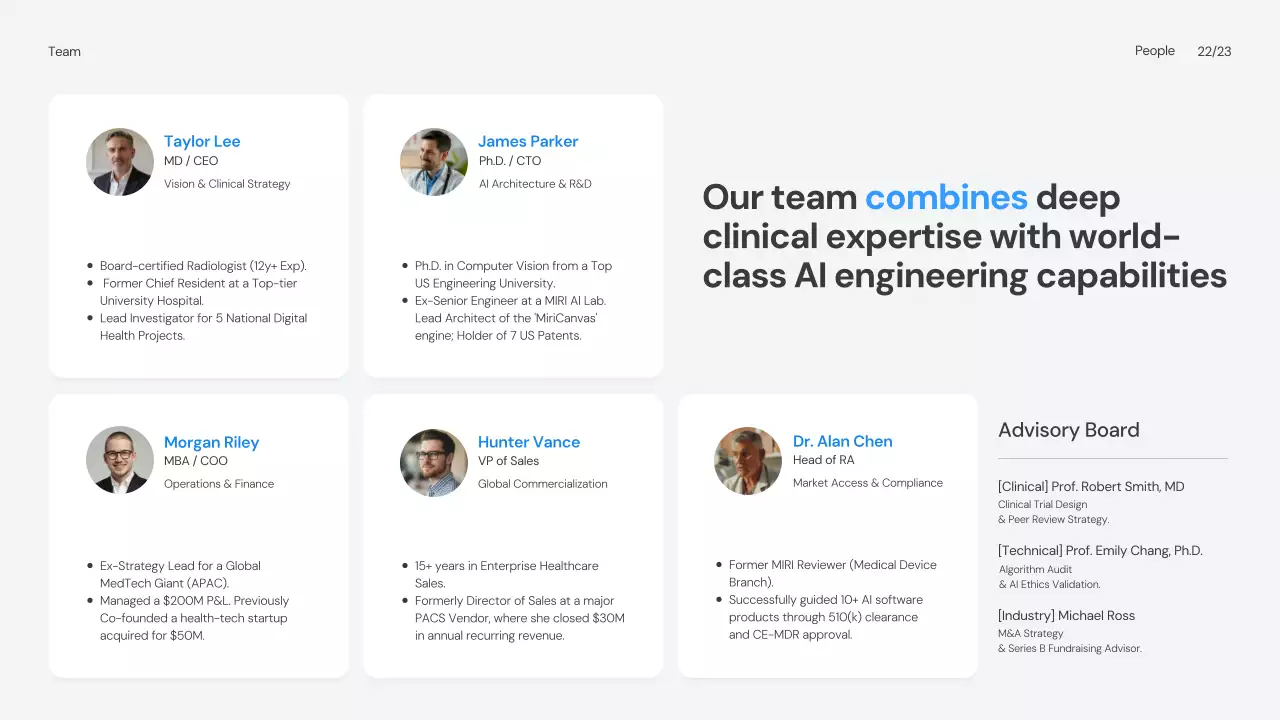 Team

People 22/23

Taylor Lee
MD / CEO
Vision & Clinical Strategy

- Board-certified Radiologist (12y+ Exp).
- Former Chief Resident at a Top-tier University Hospital.
- Lead Investigator for 5 National Digital Health Projects.

James Parker
Ph.D. / CTO
AI Architecture & R&D

- Ph.D. in Computer Vision from a Top US Engineering University.
- Ex-Senior Engineer at a MIRI AI Lab. Lead Architect of the 'MiriCanvas' engine; Holder of 7 US Patents.

Our team combines deep clinical expertise with world-class AI engineering capabilities

Morgan Riley
MBA / COO
Operations & Finance

- Ex-Strategy Lead for a Global MedTech Giant (APAC).
- Managed a $200M P&L. Previously Co-founded a health-tech startup acquired for $50M.

Hunter Vance
VP of Sales
Global Commercialization

- 15+ years in Enterprise Healthcare Sales.
- Formerly Director of Sales at a major PACS Vendor, where she closed $30M in annual recurring revenue.

Dr. Alan Chen
Head of RA
Market Access & Compliance

- Former MIRI Reviewer (Medical Device Branch).
- Successfully guided 10+ AI software products through 510(k) clearance and CE-MDR approval.

Advisory Board

[Clinical] Prof. Robert Smith, MD
Clinical Trial Design
& Peer Review Strategy.

[Technical] Prof. Emily Chang, Ph.D.
Algorithm Audit
& AI Ethics Validation.

[Industry] Michael Ross
M&A Strategy
& Series B Fundraising Advisor.